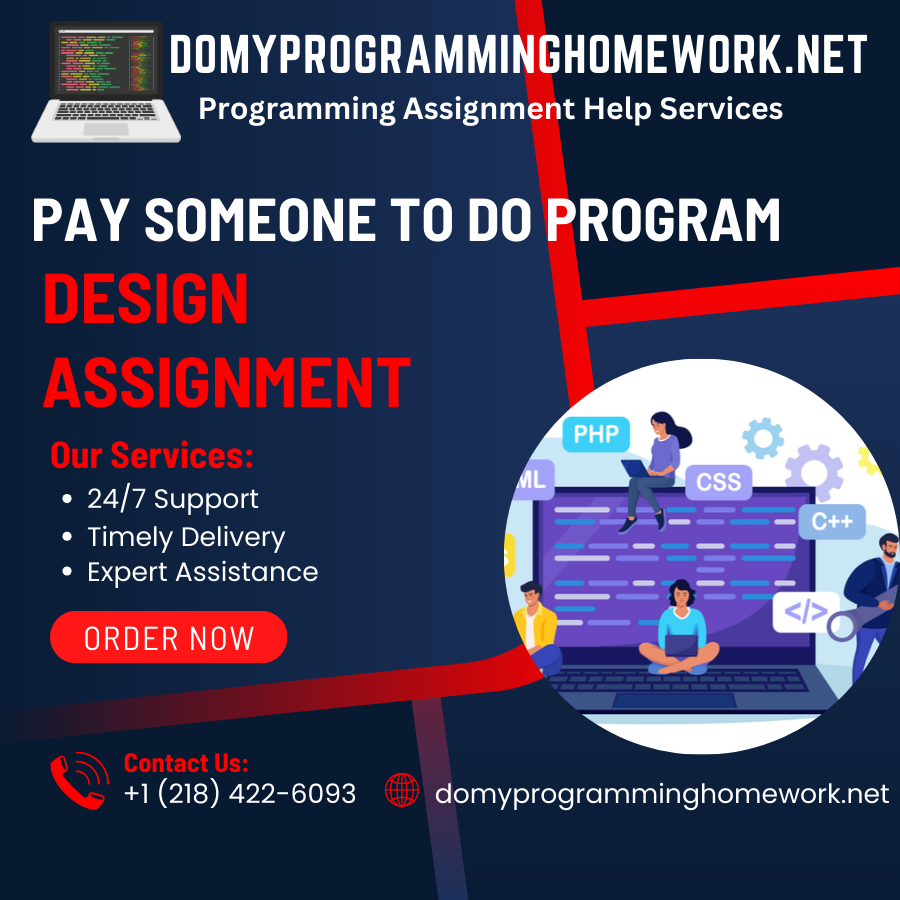 DOMYPROGRAMMINGHOMEWORK.NET
Programming Assignment Help Services

PAY SOMEONE TO DO PROGRAM
DESIGN
ASSIGNMENT

Our Services:
• 24/7 Support
• Timely Delivery
• Expert Assistance

ORDER NOW

PHP
ML
CSS
C++
</>

Contact Us:
+1 (218) 422-6093
domyprogramminghomework.net